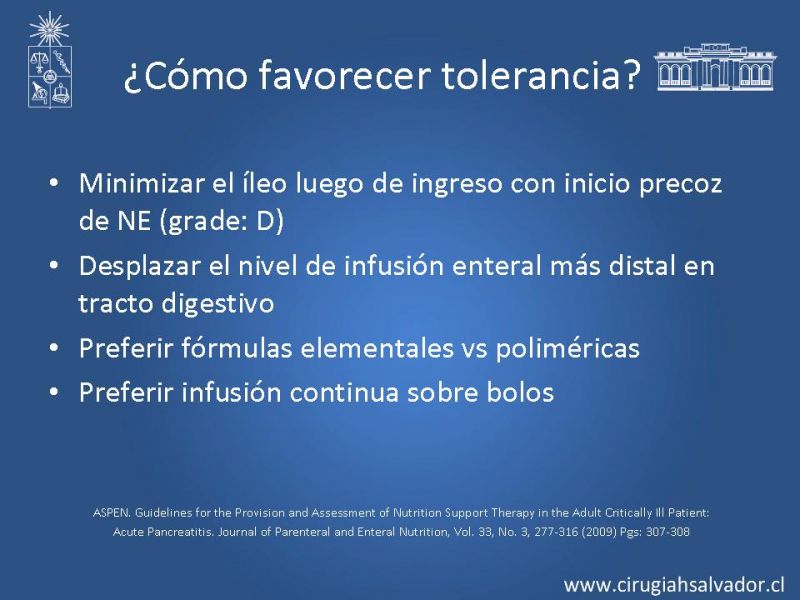 ¿Cómo favorecer tolerancia?

• Minimizar el íleo luego de ingreso con inicio precoz de NE (grade: D)
• Desplazar el nivel de infusión enteral más distal en tracto digestivo
• Preferir fórmulas elementales vs poliméricas
• Preferir infusión continua sobre bolos

ASPEN. Guidelines for the Provision and Assessment of Nutrition Support Therapy in the Adult Critically Ill Patient: Acute Pancreatitis. Journal of Parenteral and Enteral Nutrition, Vol. 33, No. 3, 277-316 (2009) Pgs: 307-308

www.cirugiahsalvador.cl